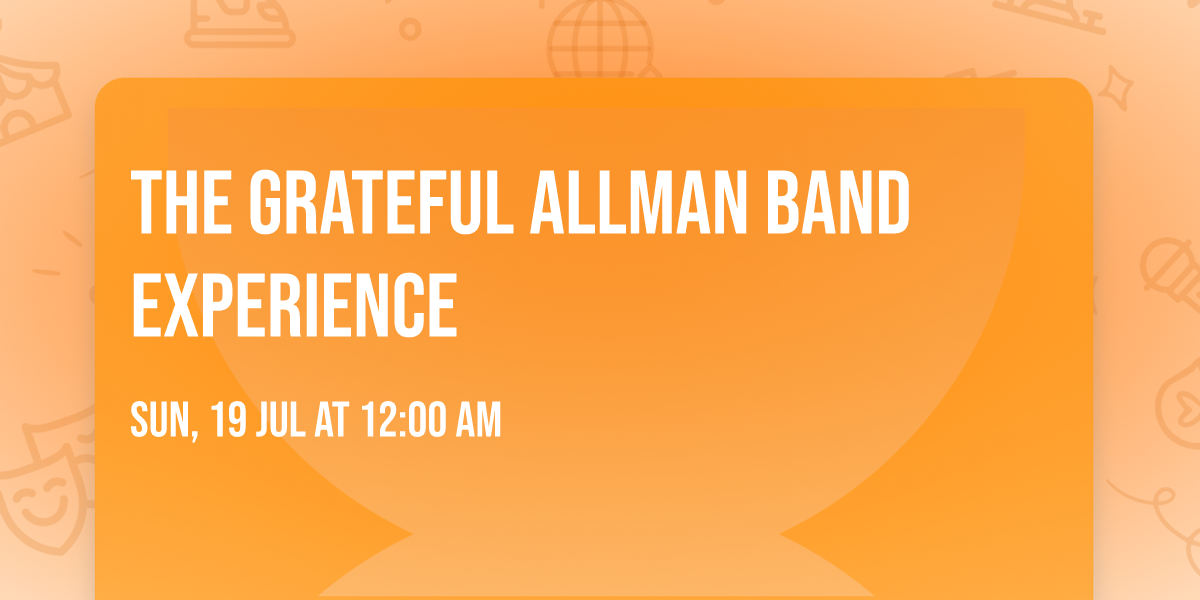 THE GRATEFUL ALLMAN BAND EXPERIENCE

SUN, 19 JUL AT 12:00 AM